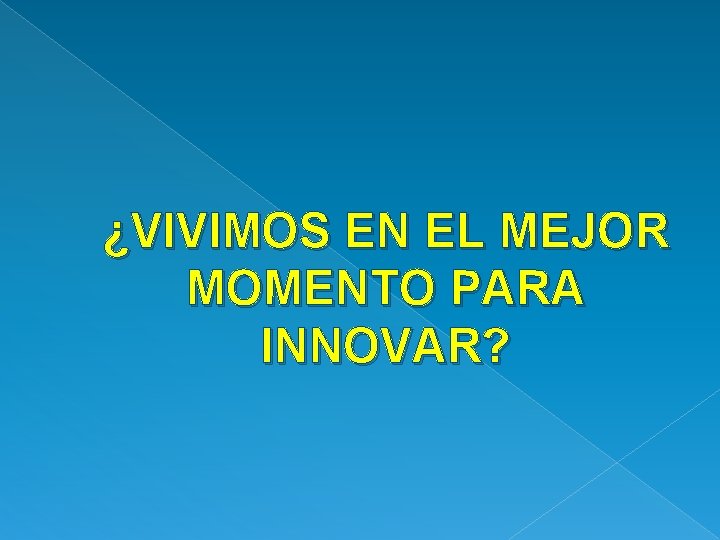 ¿VIVIMOS EN EL MEJOR MOMENTO PARA INNOVAR?